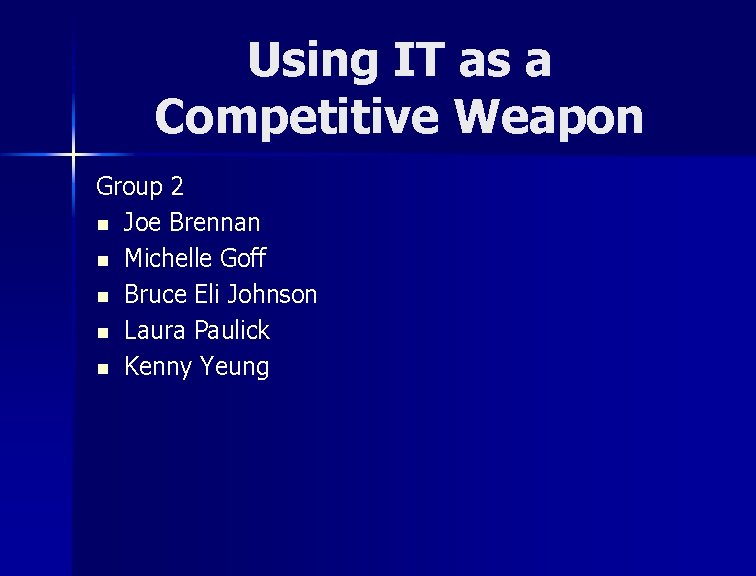 Using IT as a Competitive Weapon

Group 2

- Joe Brennan
- Michelle Goff
- Bruce Eli Johnson
- Laura Paulick
- Kenny Yeung